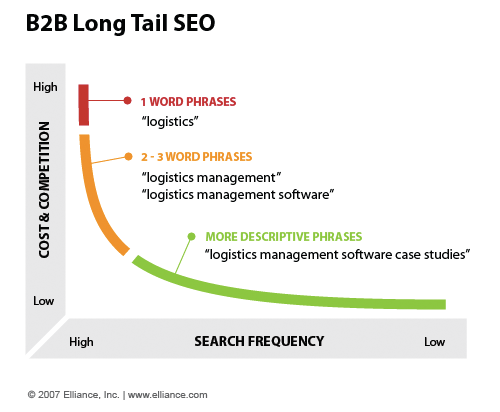 B2B Long Tail SEO

High

COST & COMPETITION

Low

1 WORD PHRASES
"logistics"

2 - 3 WORD PHRASES
"logistics management"
"logistics management software"

MORE DESCRIPTIVE PHRASES
"logistics management software case studies"

High

SEARCH FREQUENCY

Low

© 2007 Elliance, Inc. | www.elliance.com